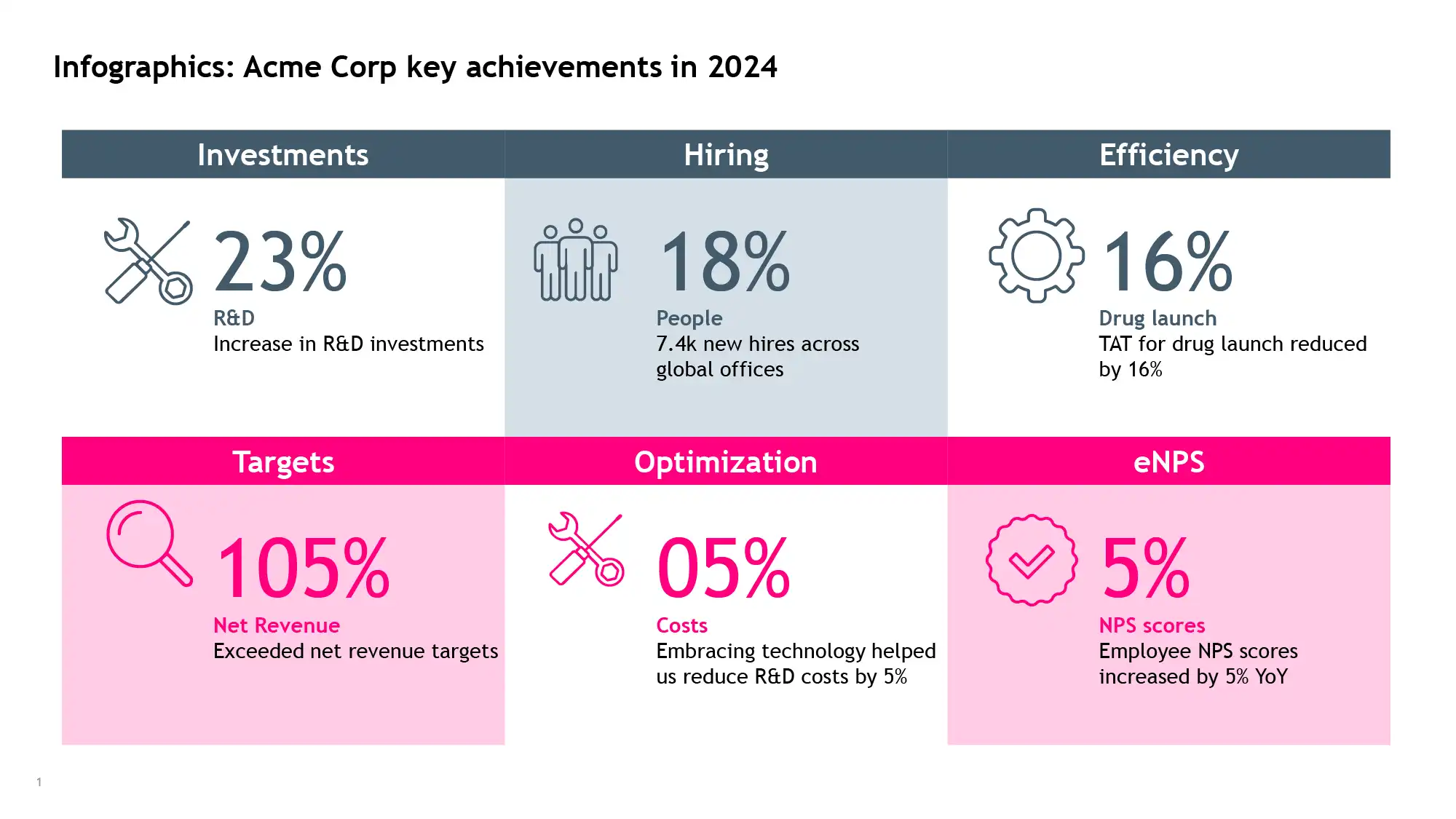 Infographics: Acme Corp key achievements in 2024

Investments

23%
R&D
Increase in R&D investments

Hiring

18%
People
7.4k new hires across global offices

Efficiency

16%
Drug launch
TAT for drug launch reduced by 16%

Targets

105%
Net Revenue
Exceeded net revenue targets

Optimization

05%
Costs
Embracing technology helped us reduce R&D costs by 5%

eNPS

5%
NPS scores
Employee NPS scores increased by 5% YoY

1